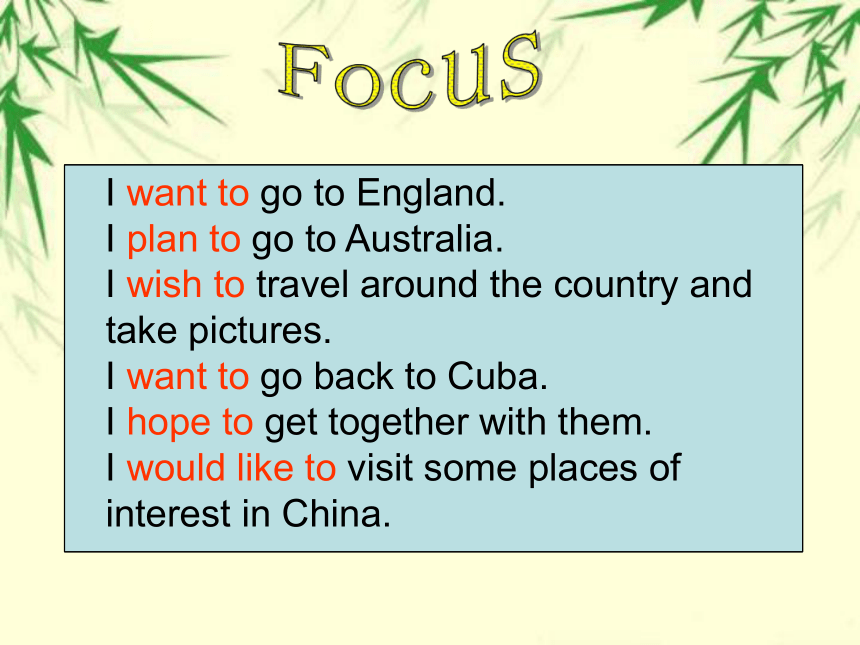 Focus

I want to go to England.
I plan to go to Australia.
I wish to travel around the country and take pictures.
I want to go back to Cuba.
I hope to get together with them.
I would like to visit some places of interest in China.